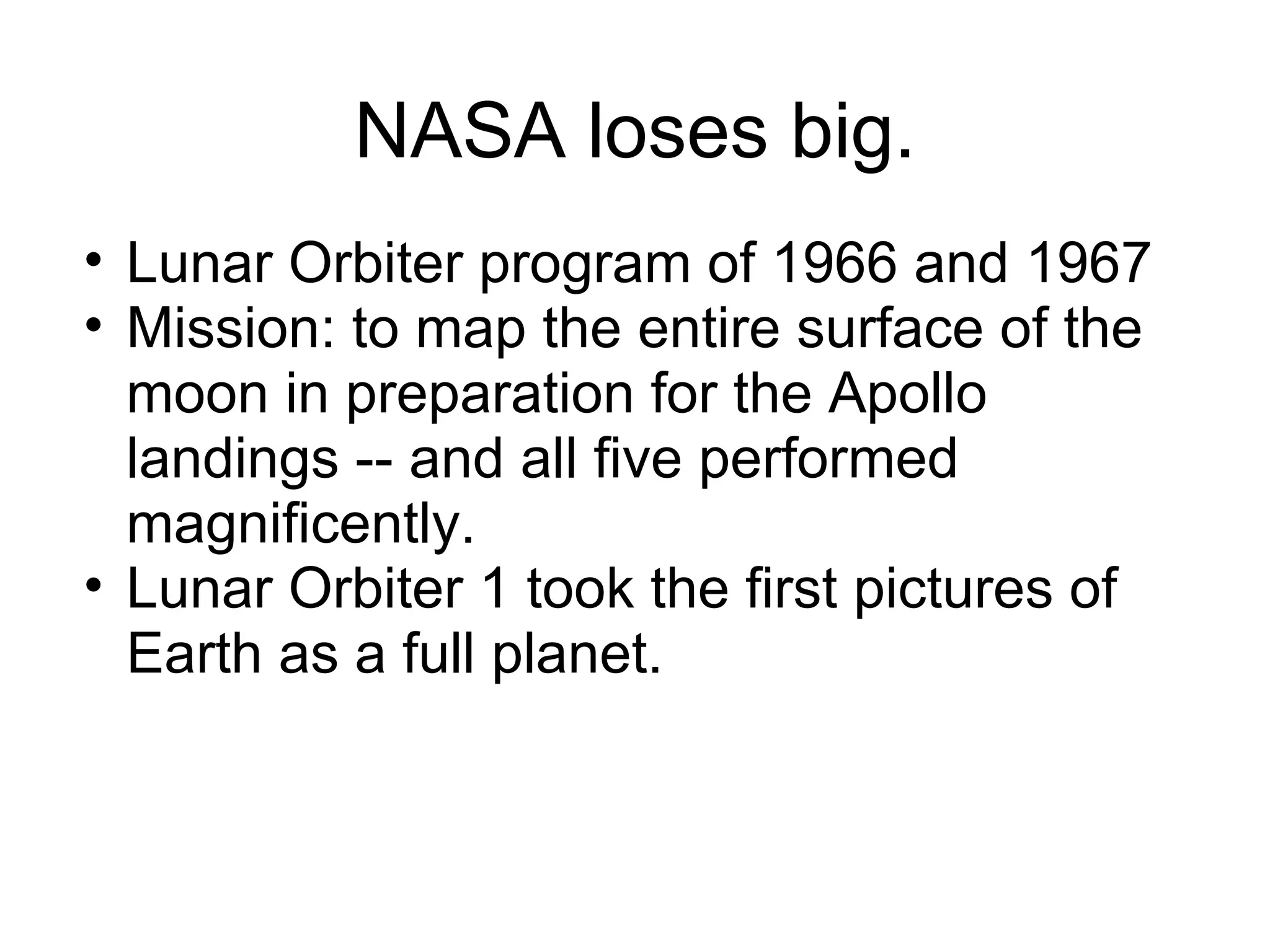 NASA loses big.

• Lunar Orbiter program of 1966 and 1967
• Mission: to map the entire surface of the moon in preparation for the Apollo landings -- and all five performed magnificently.
• Lunar Orbiter 1 took the first pictures of Earth as a full planet.